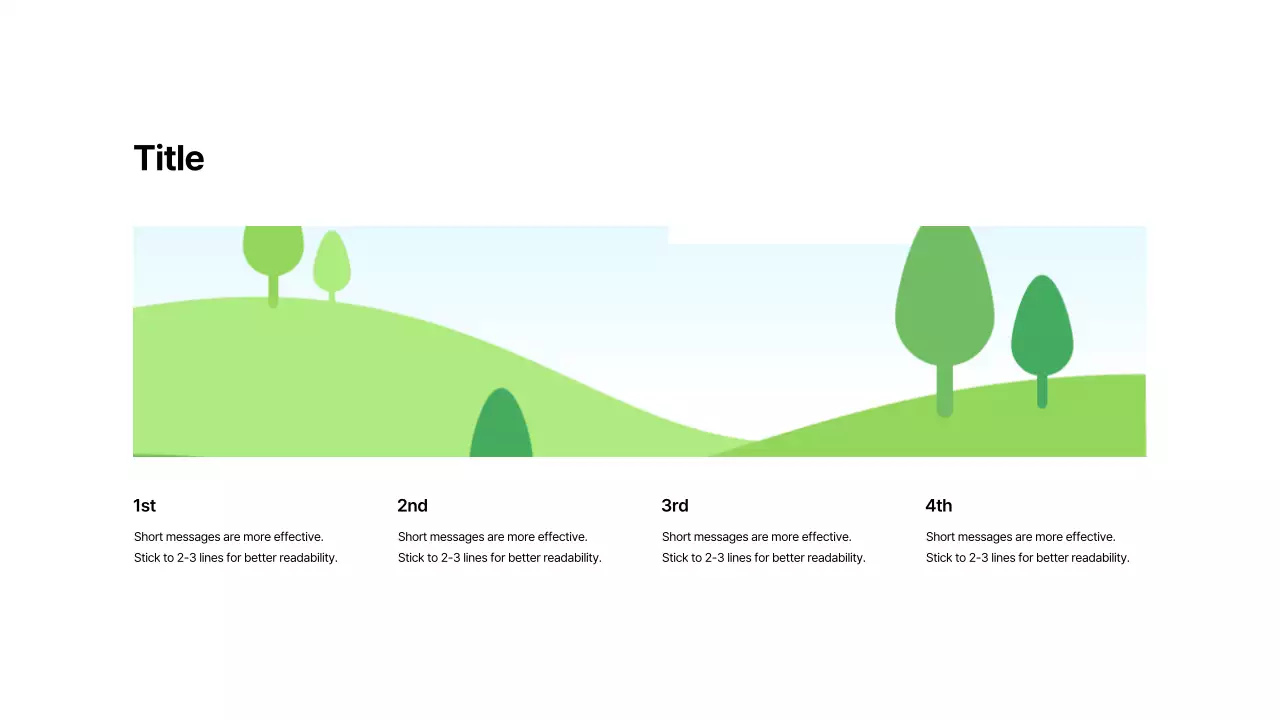 Title

1st

Short messages are more effective. Stick to 2-3 lines for better readability.

2nd

Short messages are more effective. Stick to 2-3 lines for better readability.

3rd

Short messages are more effective. Stick to 2-3 lines for better readability.

4th

Short messages are more effective. Stick to 2-3 lines for better readability.